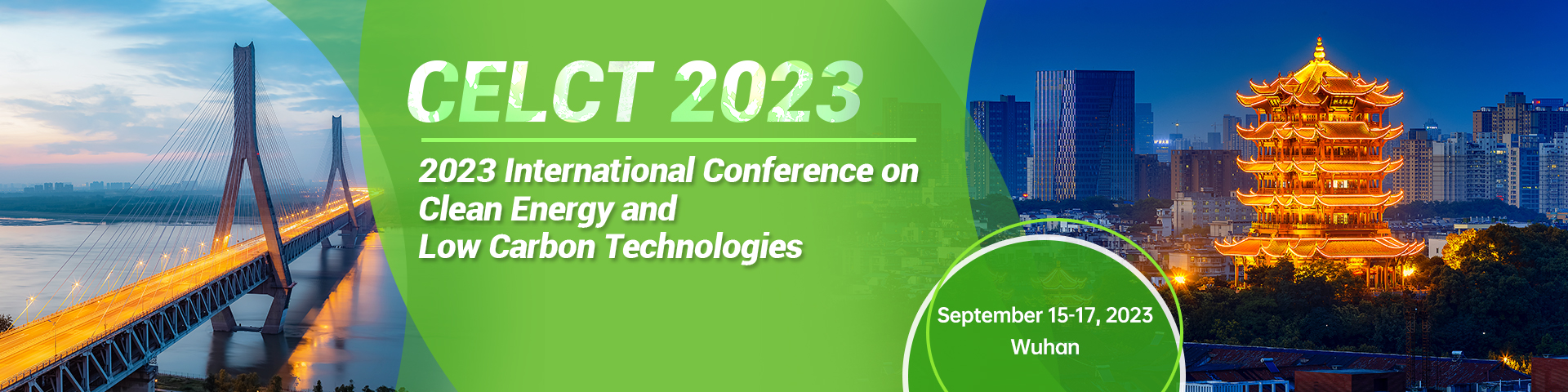 CELCT 2023

2023 International Conference on Clean Energy and Low Carbon Technologies

September 15-17, 2023
Wuhan